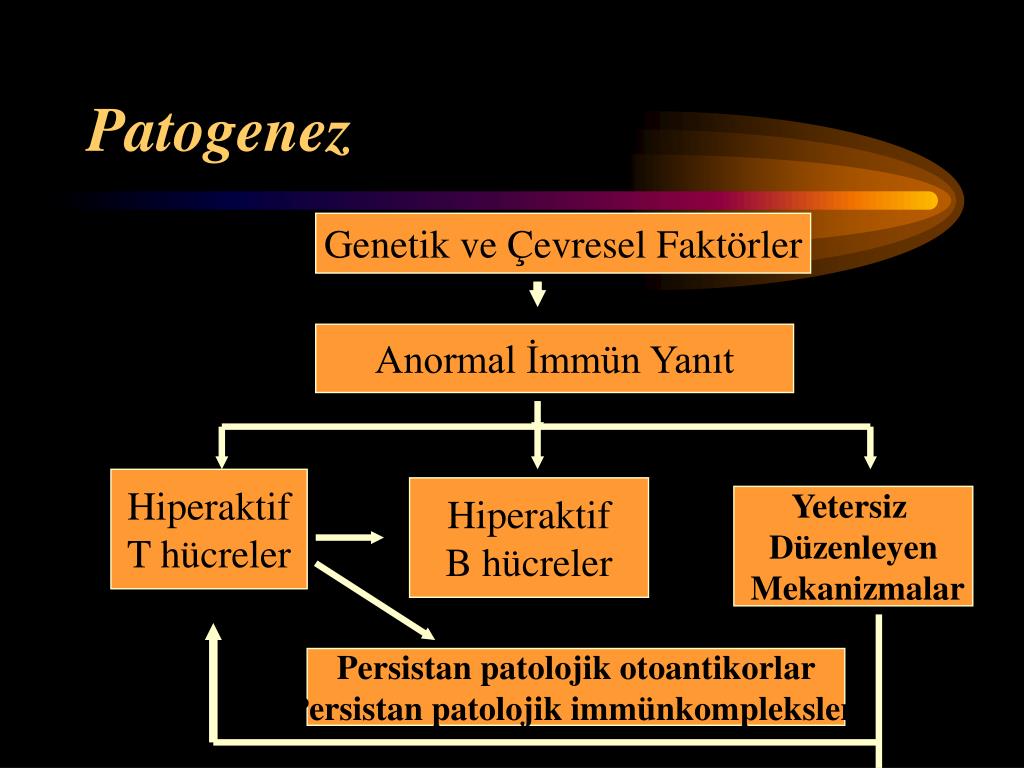 Patogenez

Genetik ve Çevresel Faktörler

Anormal İmmün Yanıt

Hiperaktif T hücreler

Hiperaktif B hücreler

Yetersiz Düzenleyen Mekanizmalar

Persistan patolojik otoantikorlar
ersistan patolojik immünkompleksler